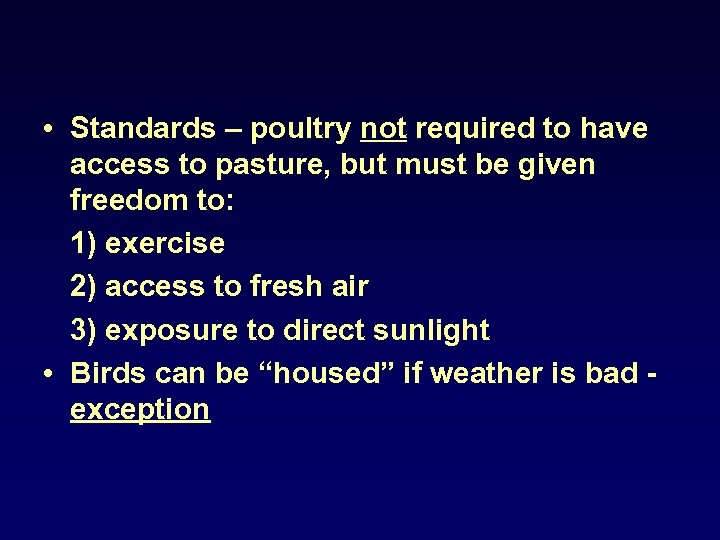 • Standards – poultry not required to have access to pasture, but must be given freedom to:

1) exercise

2) access to fresh air

3) exposure to direct sunlight

• Birds can be “housed” if weather is bad - exception